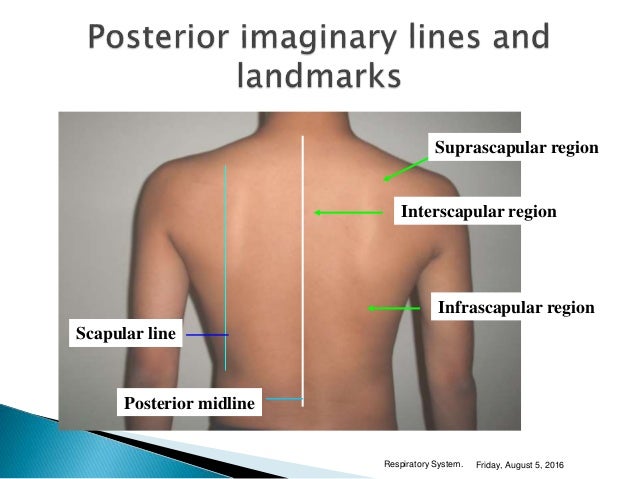 Posterior imaginary lines and landmarks

Suprascapular region

Interscapular region

Infrascapular region

Scapular line

Posterior midline

Respiratory System.

Friday, August 5, 2016